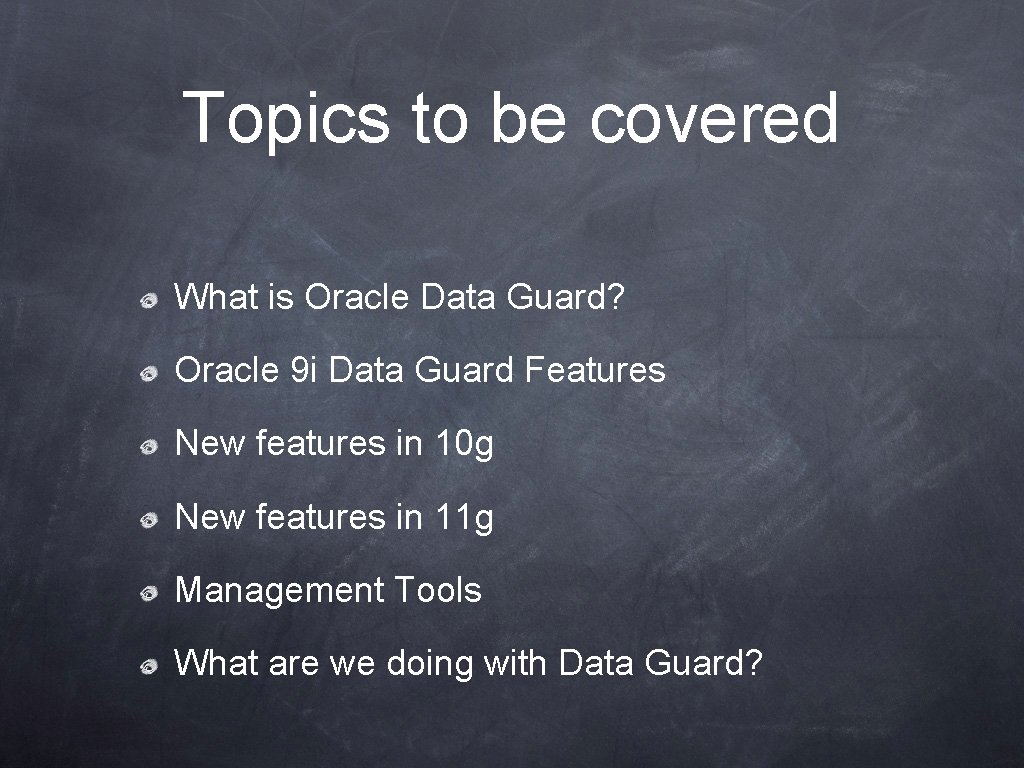 Topics to be covered

What is Oracle Data Guard?

Oracle 9i Data Guard Features

New features in 10g

New features in 11g

Management Tools

What are we doing with Data Guard?